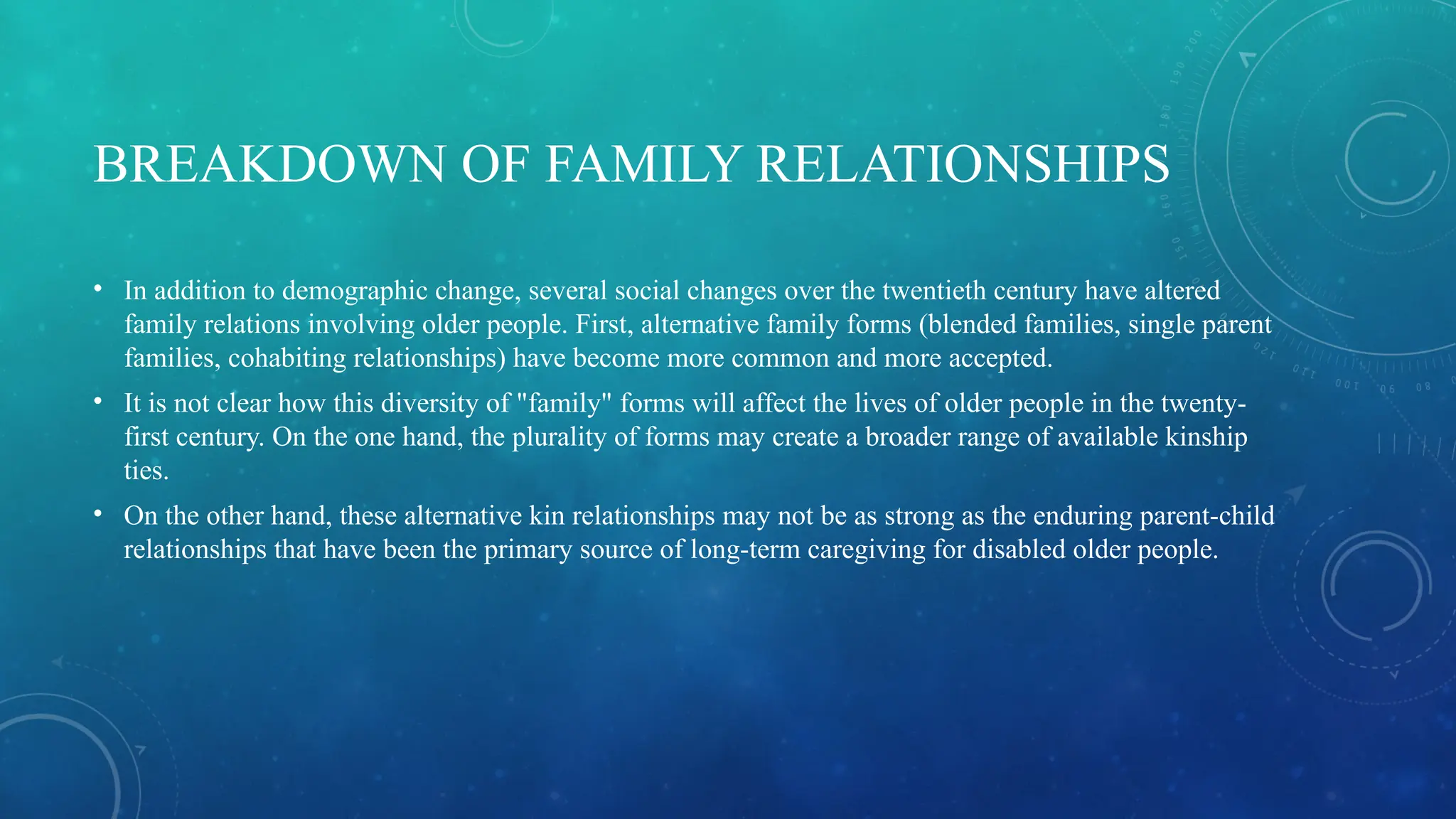 BREAKDOWN OF FAMILY RELATIONSHIPS

• In addition to demographic change, several social changes over the twentieth century have altered family relations involving older people. First, alternative family forms (blended families, single parent families, cohabiting relationships) have become more common and more accepted.

• It is not clear how this diversity of "family" forms will affect the lives of older people in the twenty-first century. On the one hand, the plurality of forms may create a broader range of available kinship ties.

• On the other hand, these alternative kin relationships may not be as strong as the enduring parent-child relationships that have been the primary source of long-term caregiving for disabled older people.